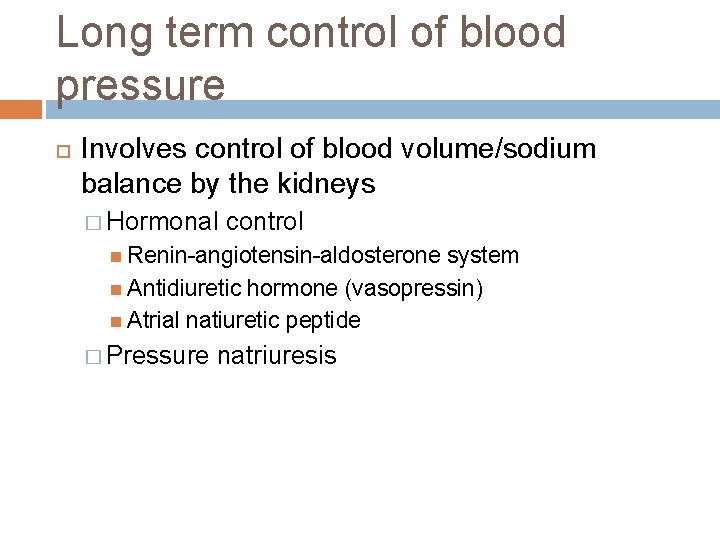 Long term control of blood pressure

Involves control of blood volume/sodium balance by the kidneys

Hormonal control

Renin-angiotensin-aldosterone system

Antidiuretic hormone (vasopressin)

Atrial natiuretic peptide

Pressure natriuresis